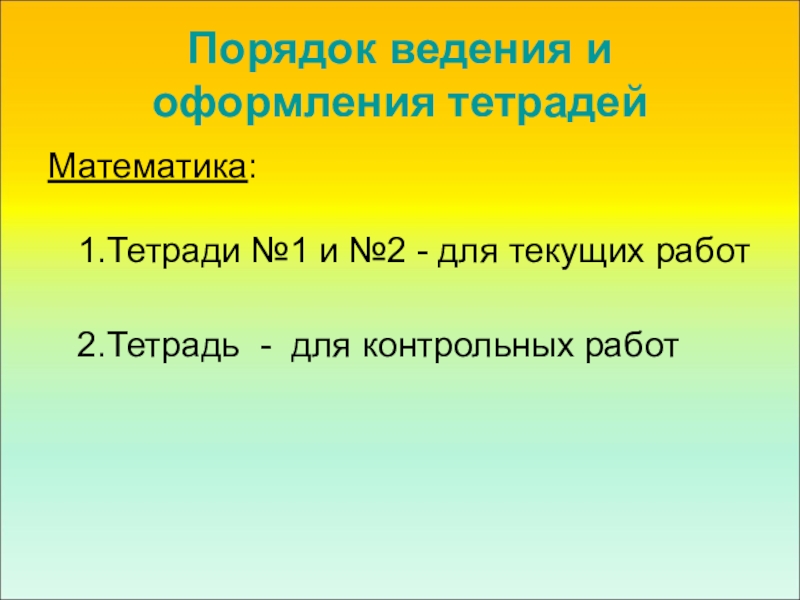 Порядок ведения и оформления тетрадей

Математика:

1.Тетради №1 и №2 - для текущих работ

2.Тетрадь - для контрольных работ